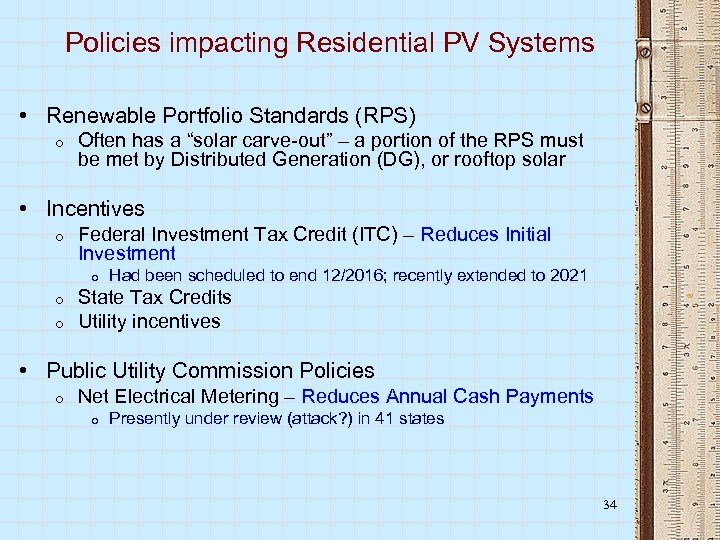 Policies impacting Residential PV Systems

• Renewable Portfolio Standards (RPS)
 o Often has a “solar carve-out” – a portion of the RPS must be met by Distributed Generation (DG), or rooftop solar

• Incentives
 o Federal Investment Tax Credit (ITC) – Reduces Initial Investment
  o Had been scheduled to end 12/2016; recently extended to 2021
 o State Tax Credits
 o Utility incentives

• Public Utility Commission Policies
 o Net Electrical Metering – Reduces Annual Cash Payments
  o Presently under review (attack?) in 41 states

34